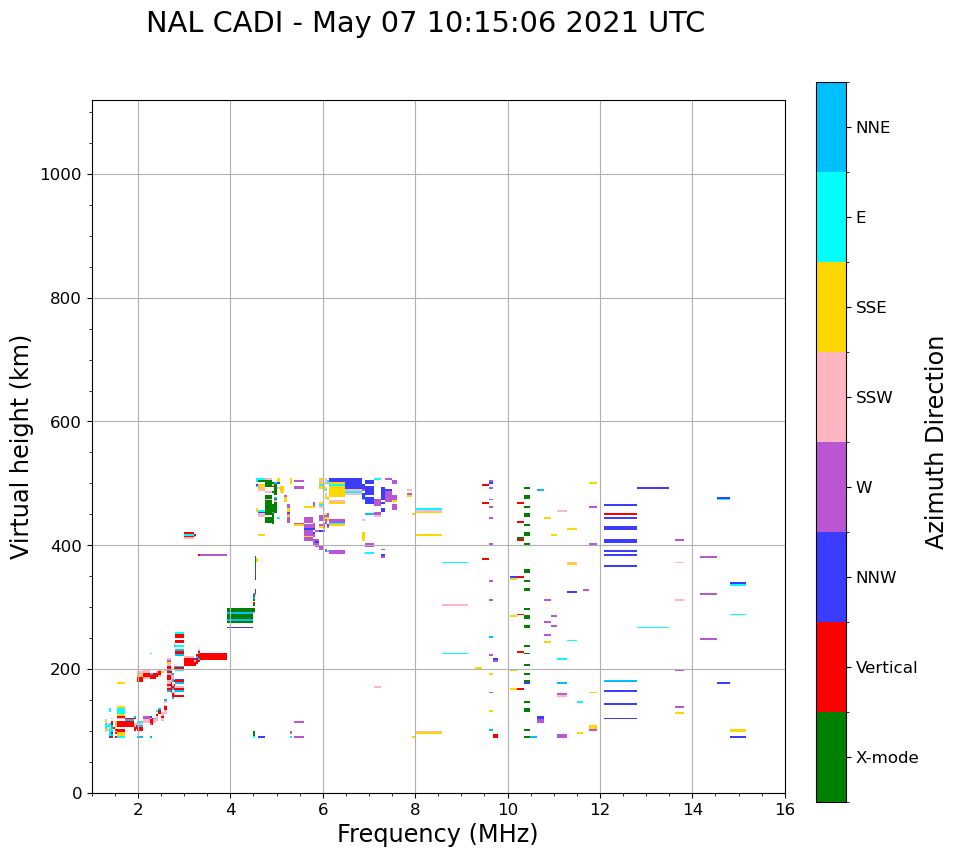 NAL CADI - May 07 10:15:06 2021 UTC

Virtual height (km)

1000
800
600
400
200
0

2
4
6
8
10
12
14
16

Frequency (MHz)

NNE
E
SSE
SSW
W
NNW
Vertical
X-mode

Azimuth Direction